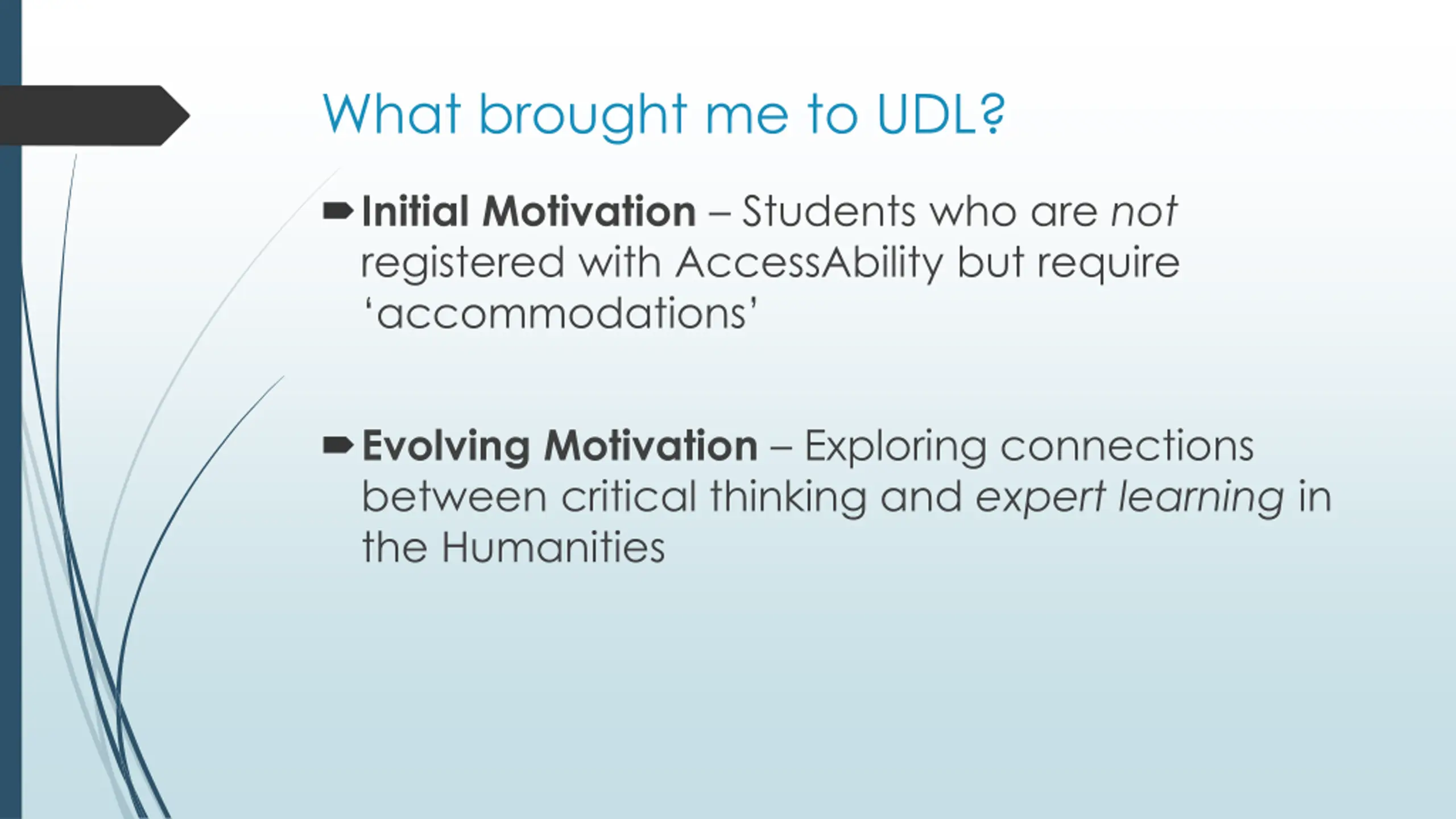 What brought me to UDL?

Initial Motivation – Students who are not registered with AccessAbility but require ‘accommodations’

Evolving Motivation – Exploring connections between critical thinking and expert learning in the Humanities